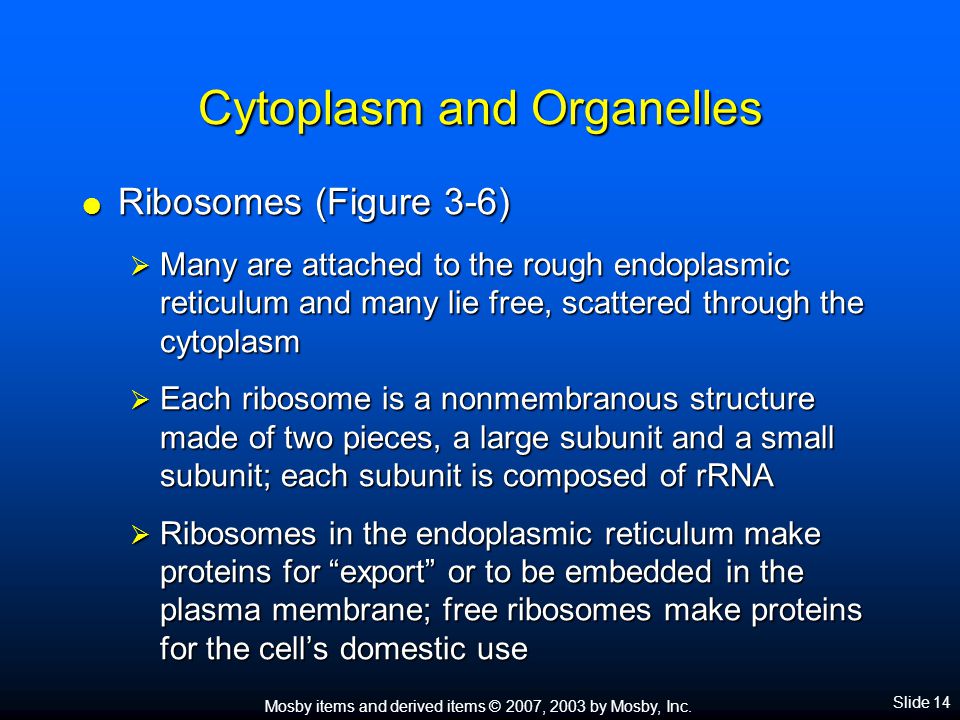 Cytoplasm and Organelles

● Ribosomes (Figure 3-6)

➢ Many are attached to the rough endoplasmic reticulum and many lie free, scattered through the cytoplasm

➢ Each ribosome is a nonmembranous structure made of two pieces, a large subunit and a small subunit; each subunit is composed of rRNA

➢ Ribosomes in the endoplasmic reticulum make proteins for “export” or to be embedded in the plasma membrane; free ribosomes make proteins for the cell’s domestic use

Mosby items and derived items © 2007, 2003 by Mosby, Inc.

Slide 14